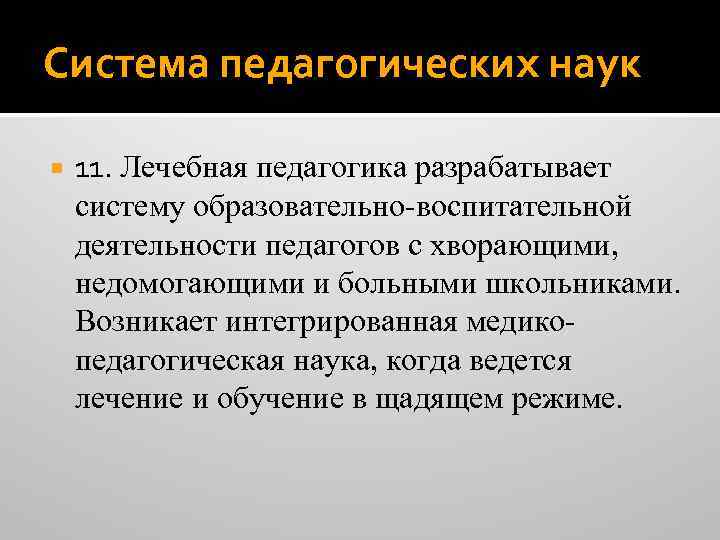 Система педагогических наук

11. Лечебная педагогика разрабатывает систему образовательно-воспитательной деятельности педагогов с хворающими, недомогающими и больными школьниками. Возникает интегрированная медико-педагогическая наука, когда ведется лечение и обучение в щадящем режиме.